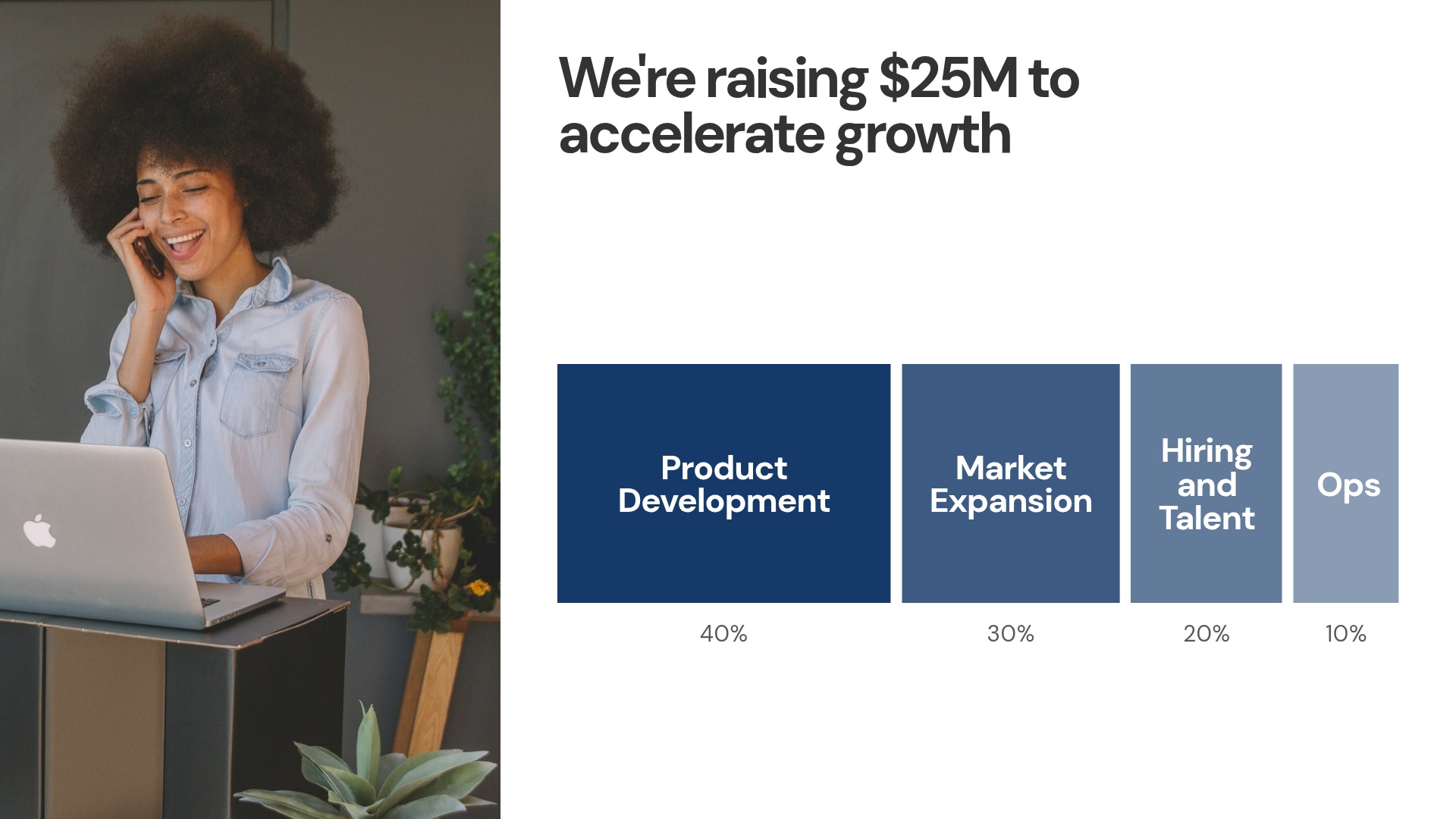 We're raising \$25M to accelerate growth

Product Development

Market Expansion

Hiring and Talent

Ops

40%

30%

20%

10%